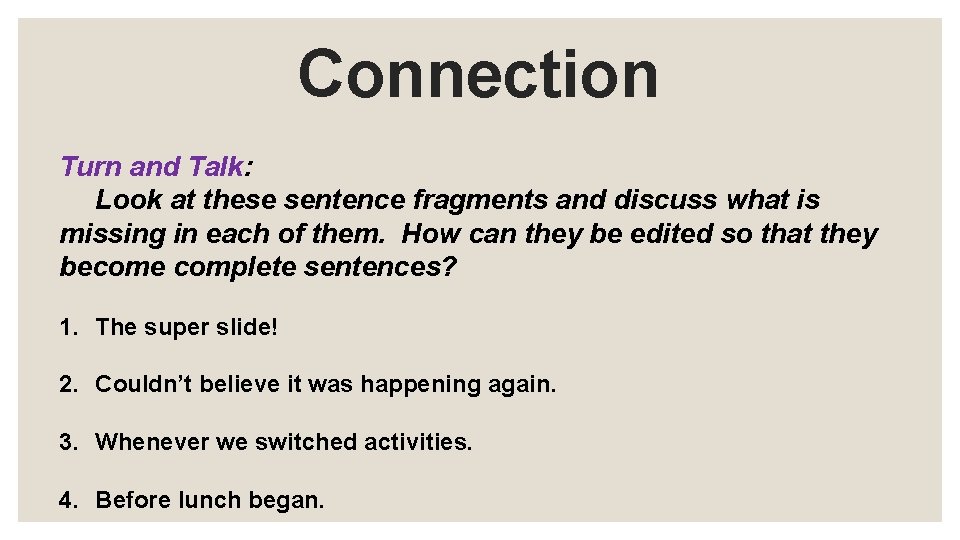 Connection

Turn and Talk:
Look at these sentence fragments and discuss what is missing in each of them. How can they be edited so that they become complete sentences?

1. The super slide!

2. Couldn't believe it was happening again.

3. Whenever we switched activities.

4. Before lunch began.